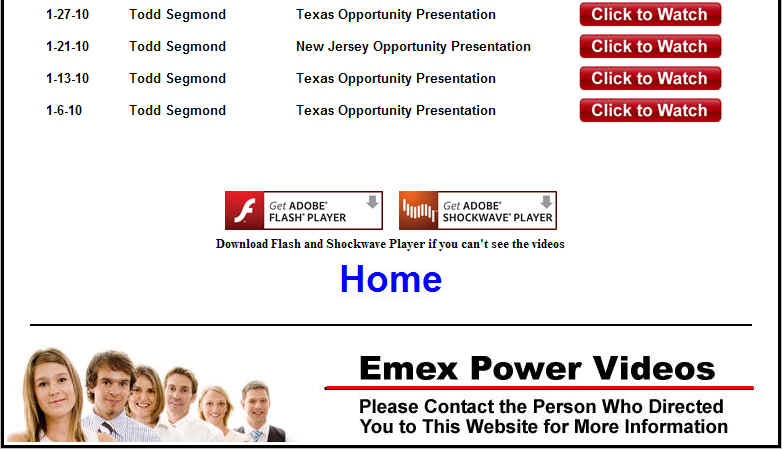 | 1-27-10 | Todd Segmond | Texas Opportunity Presentation | Click to Watch |
|---|---|---|---|
| 1-21-10 | Todd Segmond | New Jersey Opportunity Presentation | Click to Watch |
| 1-13-10 | Todd Segmond | Texas Opportunity Presentation | Click to Watch |
| 1-6-10 | Todd Segmond | Texas Opportunity Presentation | Click to Watch |

Get ADOBE® FLASH® PLAYER

Get ADOBE® SHOCKWAVE® PLAYER

Download Flash and Shockwave Player if you can't see the videos

Home

Emex Power Videos

Please Contact the Person Who Directed You to This Website for More Information